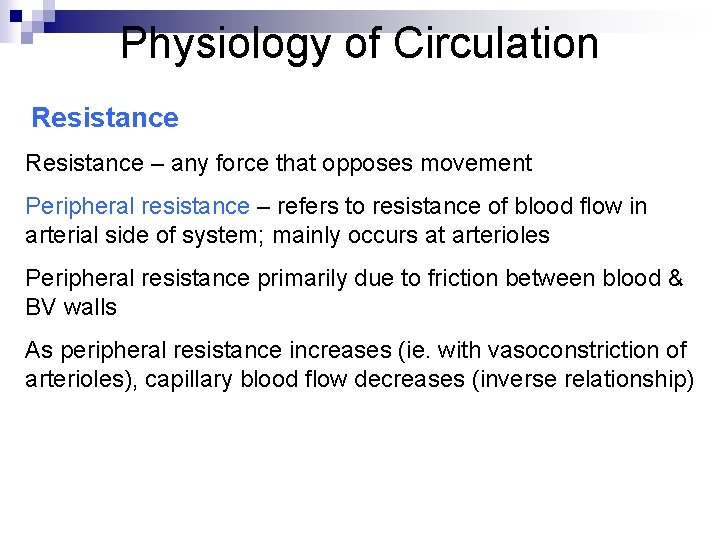 Physiology of Circulation

Resistance

Resistance – any force that opposes movement

Peripheral resistance – refers to resistance of blood flow in arterial side of system; mainly occurs at arterioles

Peripheral resistance primarily due to friction between blood & BV walls

As peripheral resistance increases (ie. with vasoconstriction of arterioles), capillary blood flow decreases (inverse relationship)